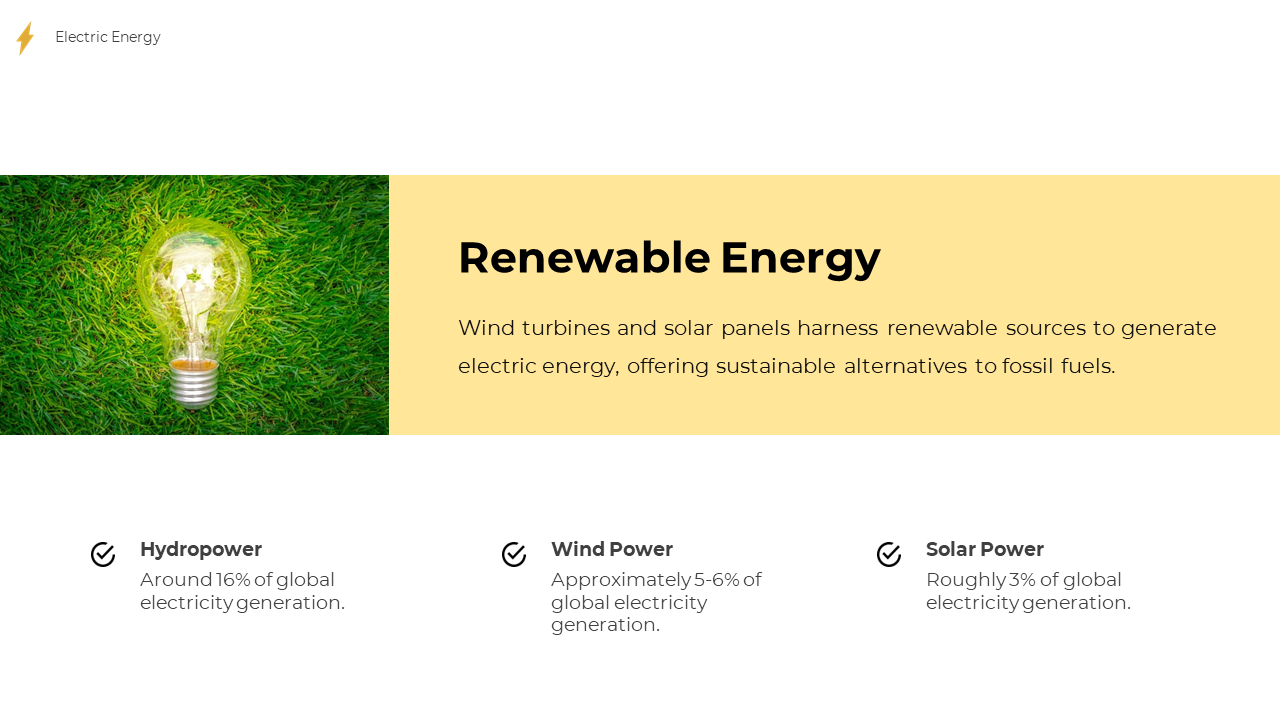 Electric Energy

Renewable Energy

Wind turbines and solar panels harness renewable sources to generate electric energy, offering sustainable alternatives to fossil fuels.

Hydropower
Around 16% of global electricity generation.

Wind Power
Approximately 5-6% of global electricity generation.

Solar Power
Roughly 3% of global electricity generation.